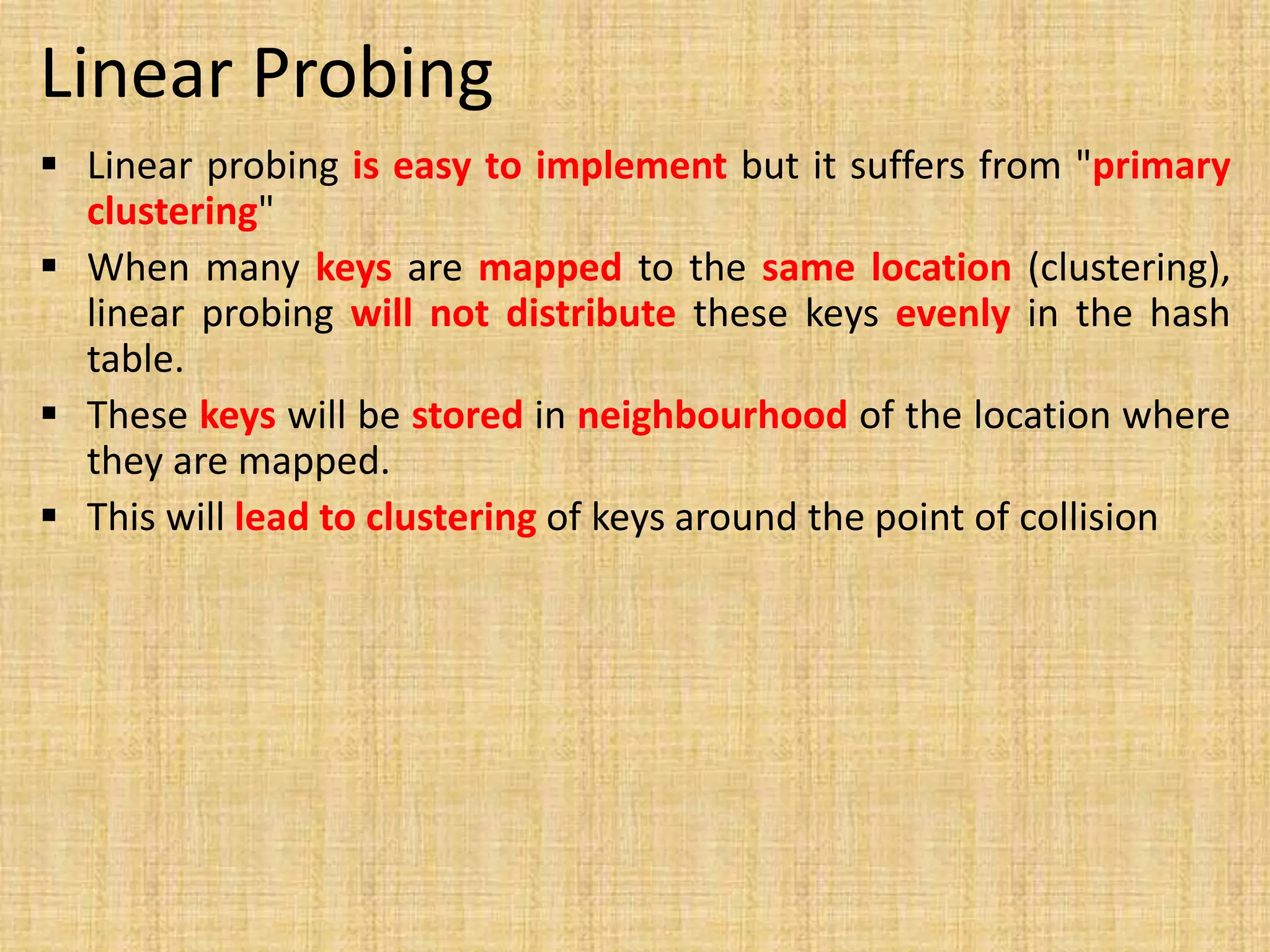 Linear Probing

▪ Linear probing is easy to implement but it suffers from "primary clustering"

▪ When many keys are mapped to the same location (clustering), linear probing will not distribute these keys evenly in the hash table.

▪ These keys will be stored in neighbourhood of the location where they are mapped.

▪ This will lead to clustering of keys around the point of collision